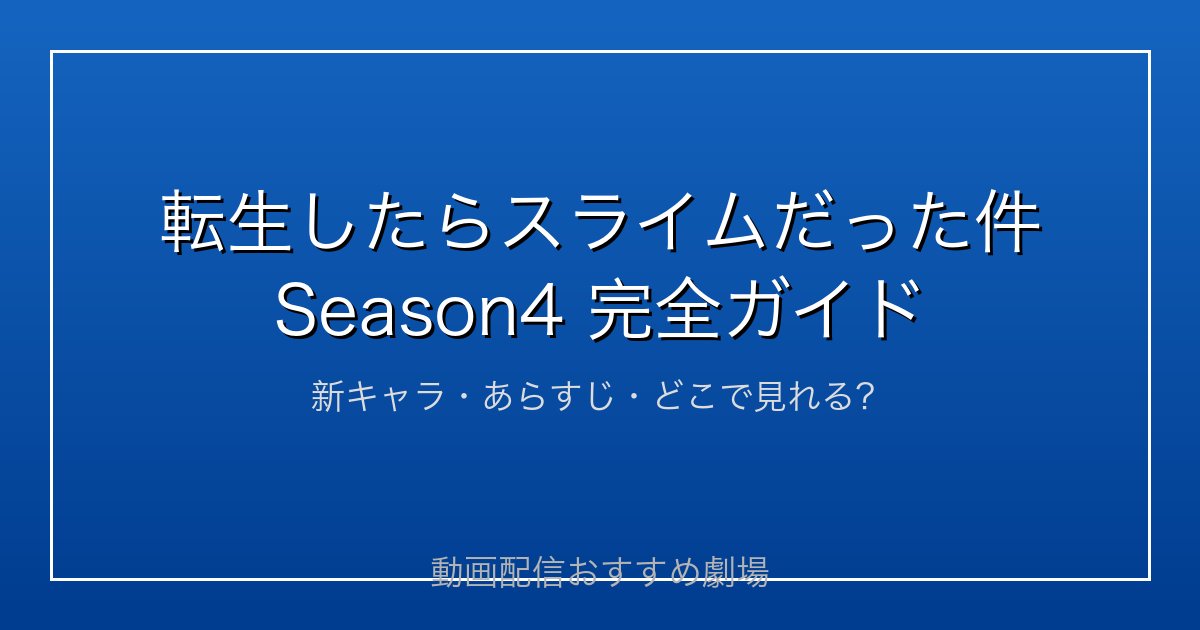 転生したらスライムだった件
Season4 完全ガイド

新キャラ・あらすじ・どこで見れる?

動画配信おすすめ劇場